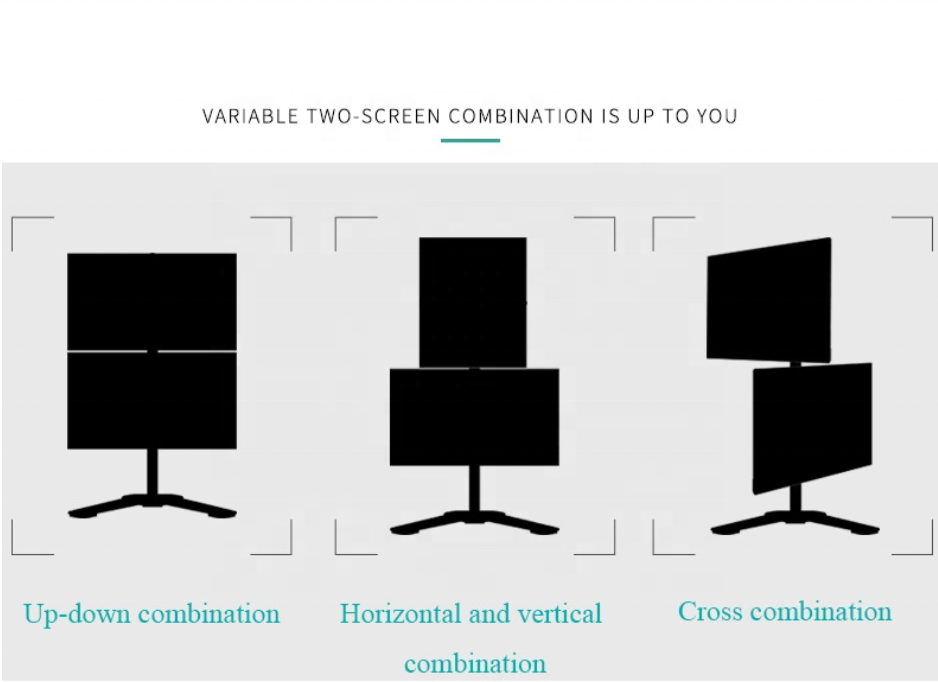 VARIABLE TWO-SCREEN COMBINATION IS UP TO YOU

Up-down combination

Horizontal and vertical combination

Cross combination